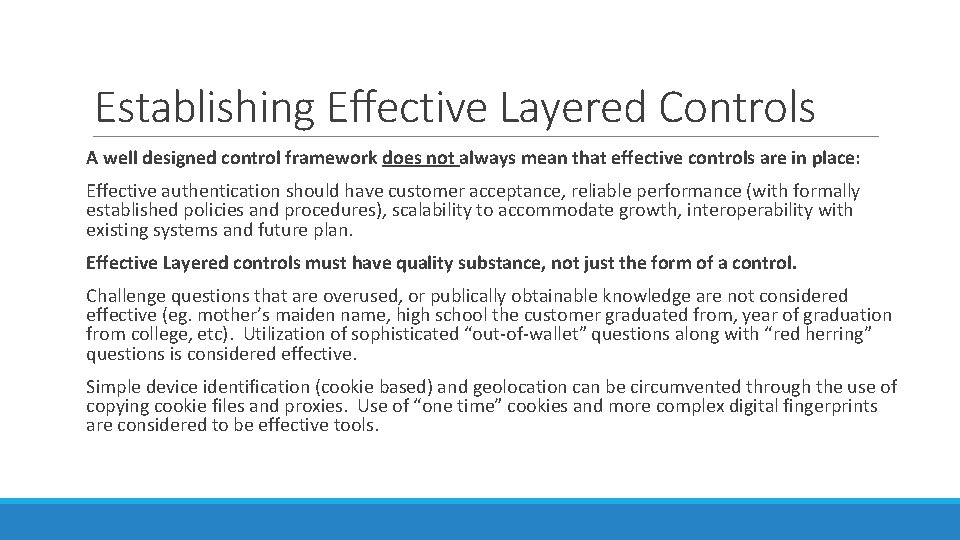 Establishing Effective Layered Controls

A well designed control framework does not always mean that effective controls are in place:

Effective authentication should have customer acceptance, reliable performance (with formally established policies and procedures), scalability to accommodate growth, interoperability with existing systems and future plan.

Effective Layered controls must have quality substance, not just the form of a control.

Challenge questions that are overused, or publically obtainable knowledge are not considered effective (eg. mother's maiden name, high school the customer graduated from, year of graduation from college, etc). Utilization of sophisticated "out-of-wallet" questions along with "red herring" questions is considered effective.

Simple device identification (cookie based) and geolocation can be circumvented through the use of copying cookie files and proxies. Use of "one time" cookies and more complex digital fingerprints are considered to be effective tools.